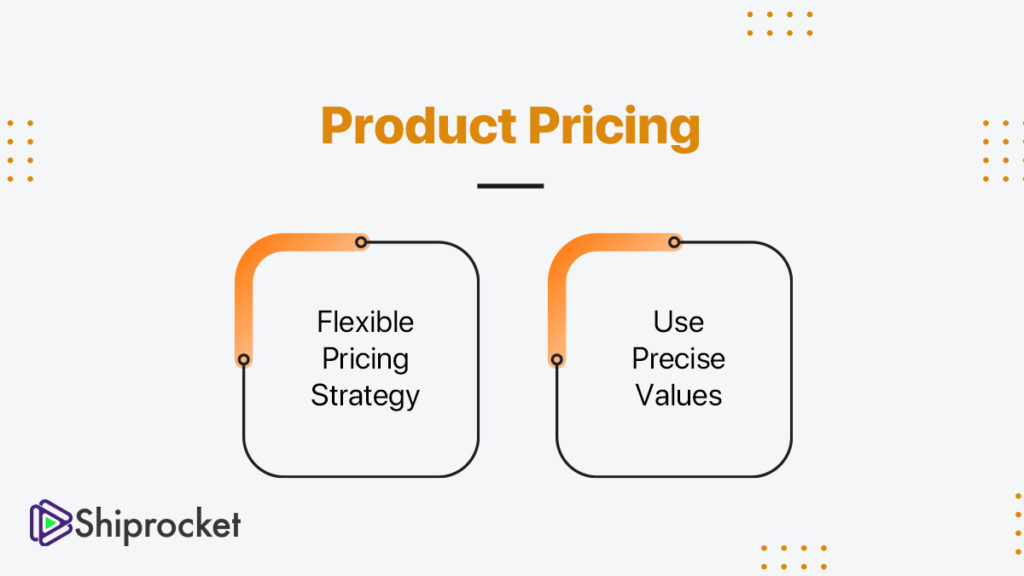 Product Pricing

Flexible Pricing Strategy

Use Precise Values

Shiprocket